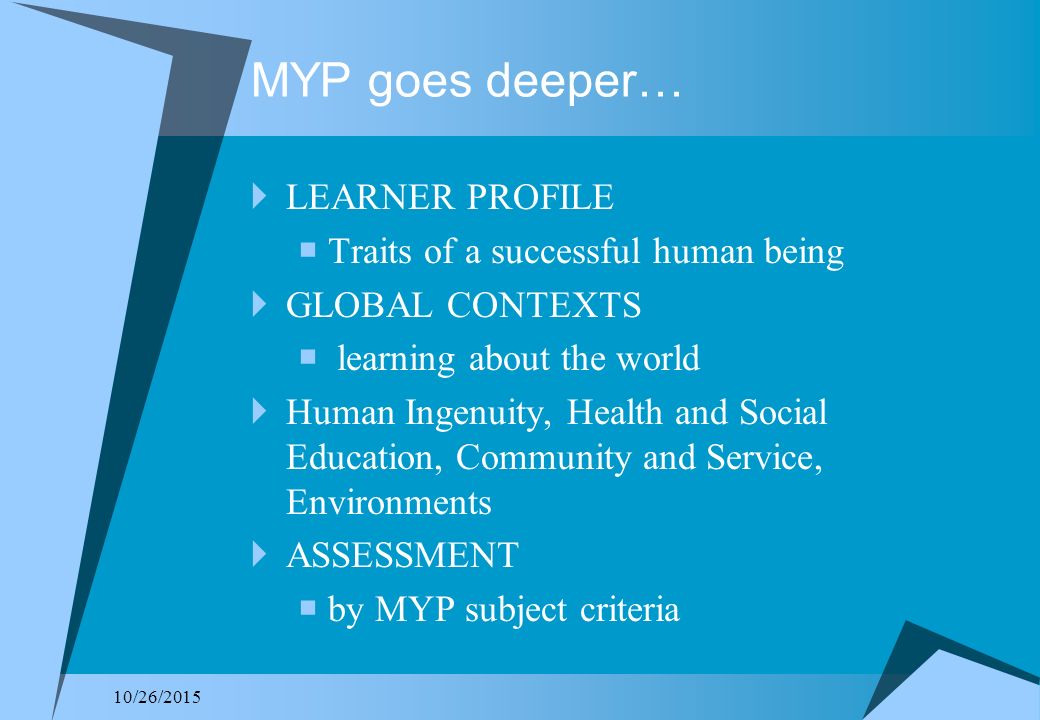 MYP goes deeper…

LEARNER PROFILE

Traits of a successful human being

GLOBAL CONTEXTS

learning about the world

Human Ingenuity, Health and Social Education, Community and Service, Environments

ASSESSMENT

by MYP subject criteria

10/26/2015